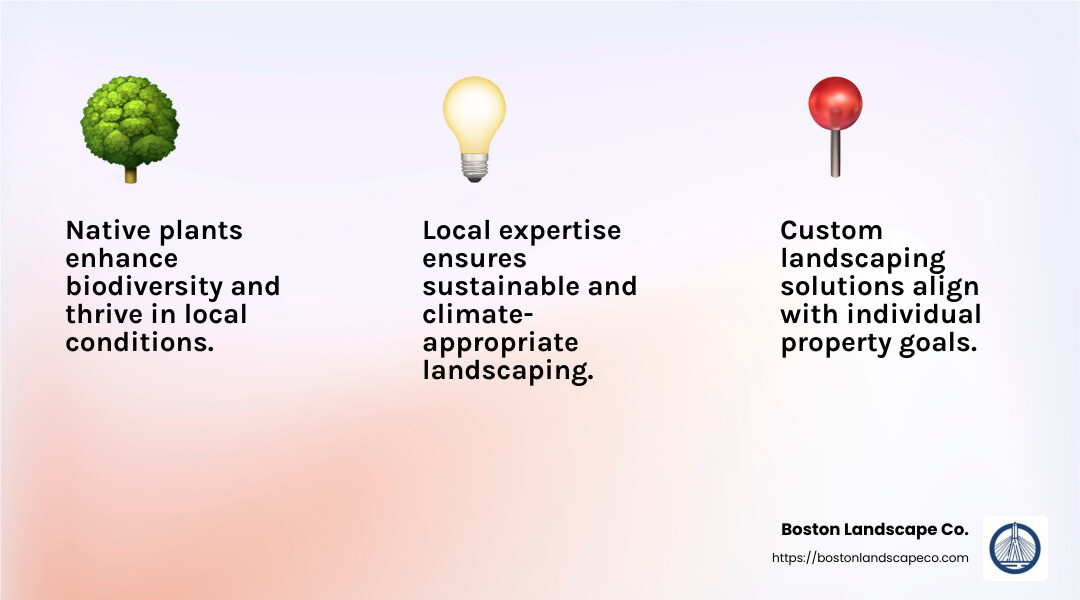 Native plants enhance biodiversity and thrive in local conditions.

Local expertise ensures sustainable and climate-appropriate landscaping.

Custom landscaping solutions align with individual property goals.

Boston Landscape Co.
https://bostonlandscapeco.com